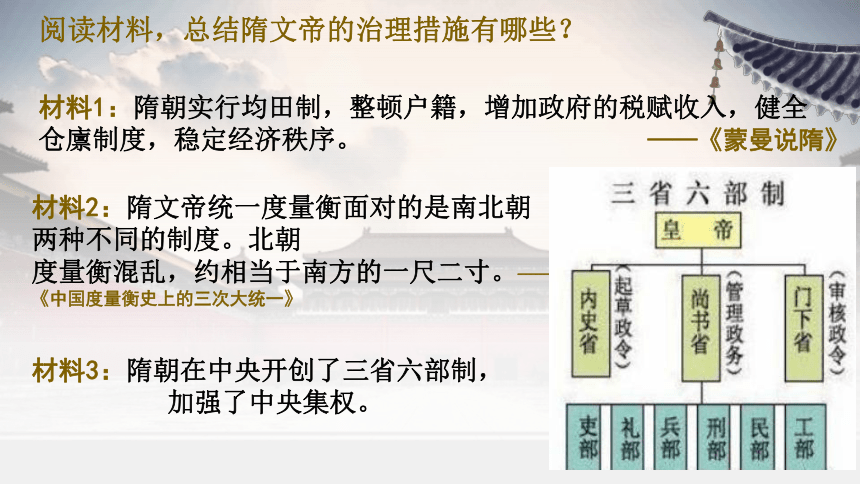 阅读材料，总结隋文帝的治理措施有哪些？

材料1：隋朝实行均田制，整顿户籍，增加政府的税赋收入，健全仓廪制度，稳定经济秩序。
——《蒙曼说隋》

材料2：隋文帝统一度量衡面对的是南北朝两种不同的制度。北朝度量衡混乱，约相当于南方的一尺二寸。——《中国度量衡史上的三次大统一》

材料3：隋朝在中央开创了三省六部制，加强了中央集权。

三省六部制

皇帝

内史省
（起草政令）

尚书省
（管理政务）

门下省
（审核政令）

吏部
礼部
兵部
刑部
民部
工部